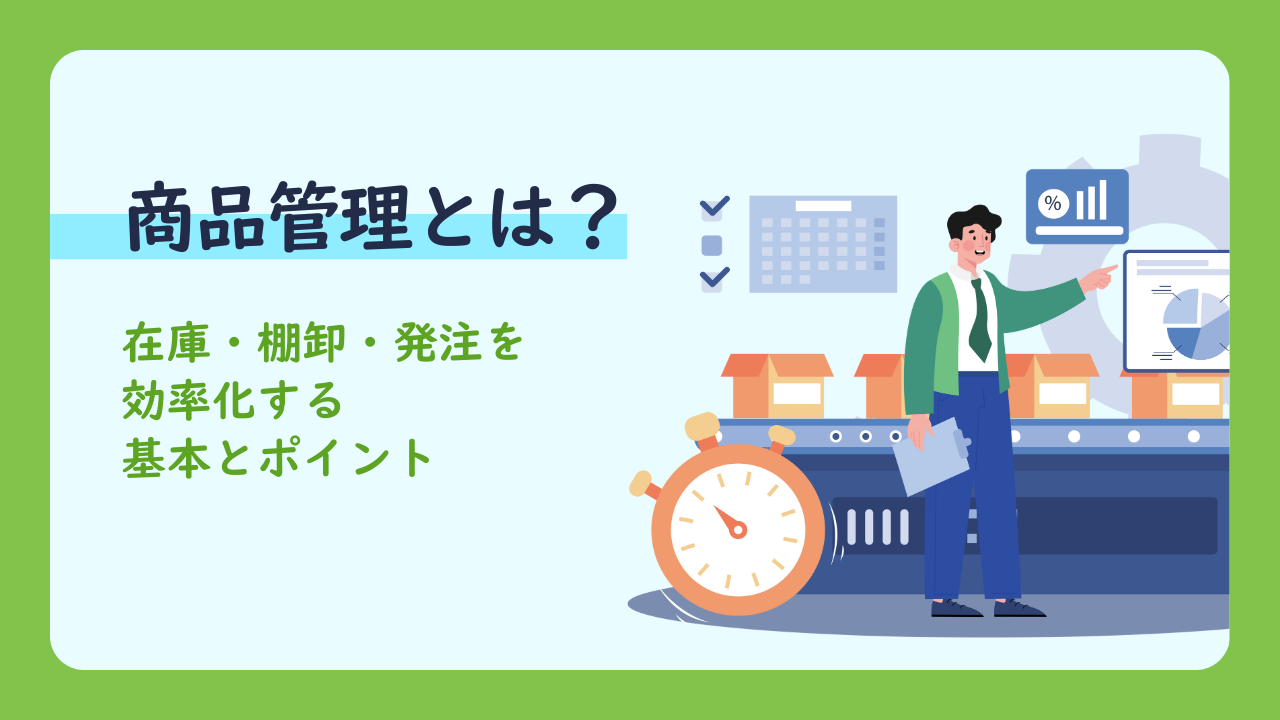 商品管理とは？

在庫・棚卸・発注を
効率化する
基本とポイント

%